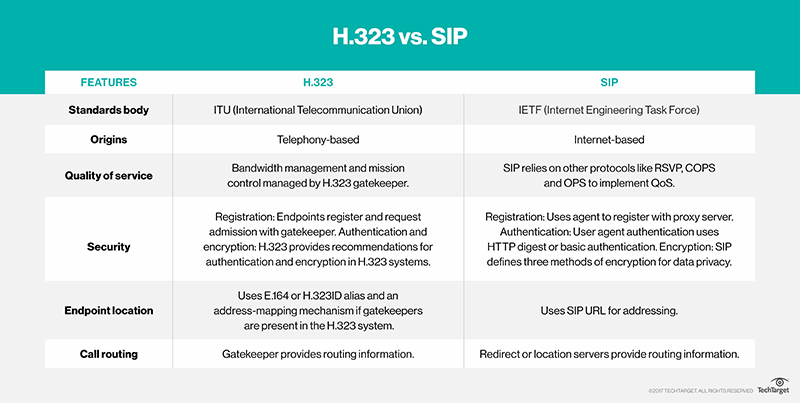 H.323 vs. SIP

| FEATURES | H.323 | SIP |
|---|---|---|
| Standards body | ITU (International Telecommunication Union) | IETF (Internet Engineering Task Force) |
| Origins | Telephony-based | Internet-based |
| Quality of service | Bandwidth management and mission control managed by H.323 gatekeeper. | SIP relies on other protocols like RSVP, COPS and OPS to implement QoS. |
| Security | Registration: Endpoints register and request admission with gatekeeper. Authentication and encryption: H.323 provides recommendations for authentication and encryption in H.323 systems. | Registration: Uses agent to register with proxy server. Authentication: User agent authentication uses HTTP digest or basic authentication. Encryption: SIP defines three methods of encryption for data privacy. |
| Endpoint location | Uses E.164 or H.323ID alias and an address-mapping mechanism if gatekeepers are present in the H.323 system. | Uses SIP URL for addressing. |
| Call routing | Gatekeeper provides routing information. | Redirect or location servers provide routing information. |

©2017 TECHTARGET. ALL RIGHTS RESERVED TechTarget